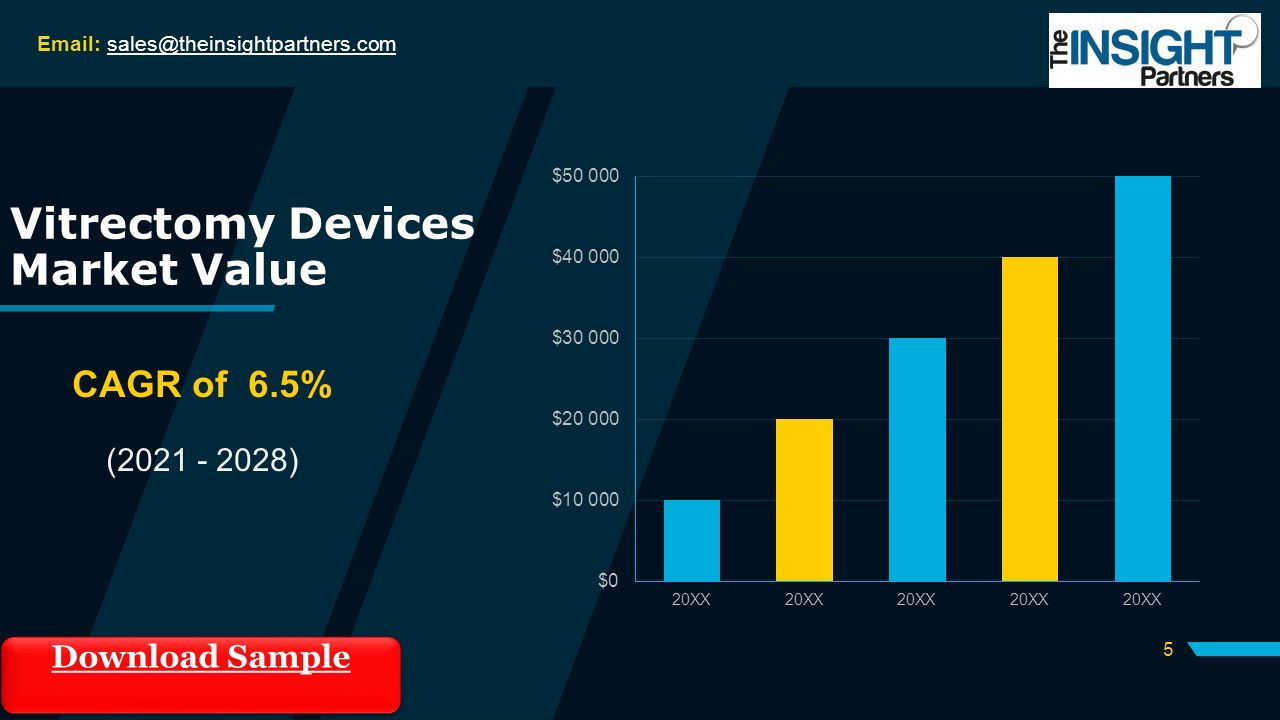 Email: sales@theinsightpartners.com

The INSIGHT Partners

Vitrectomy Devices Market Value

CAGR of 6.5%

(2021 - 2028)

$50 000
$40 000
$30 000
$20 000
$10 000
$0

20XX 20XX 20XX 20XX 20XX

Download Sample

5